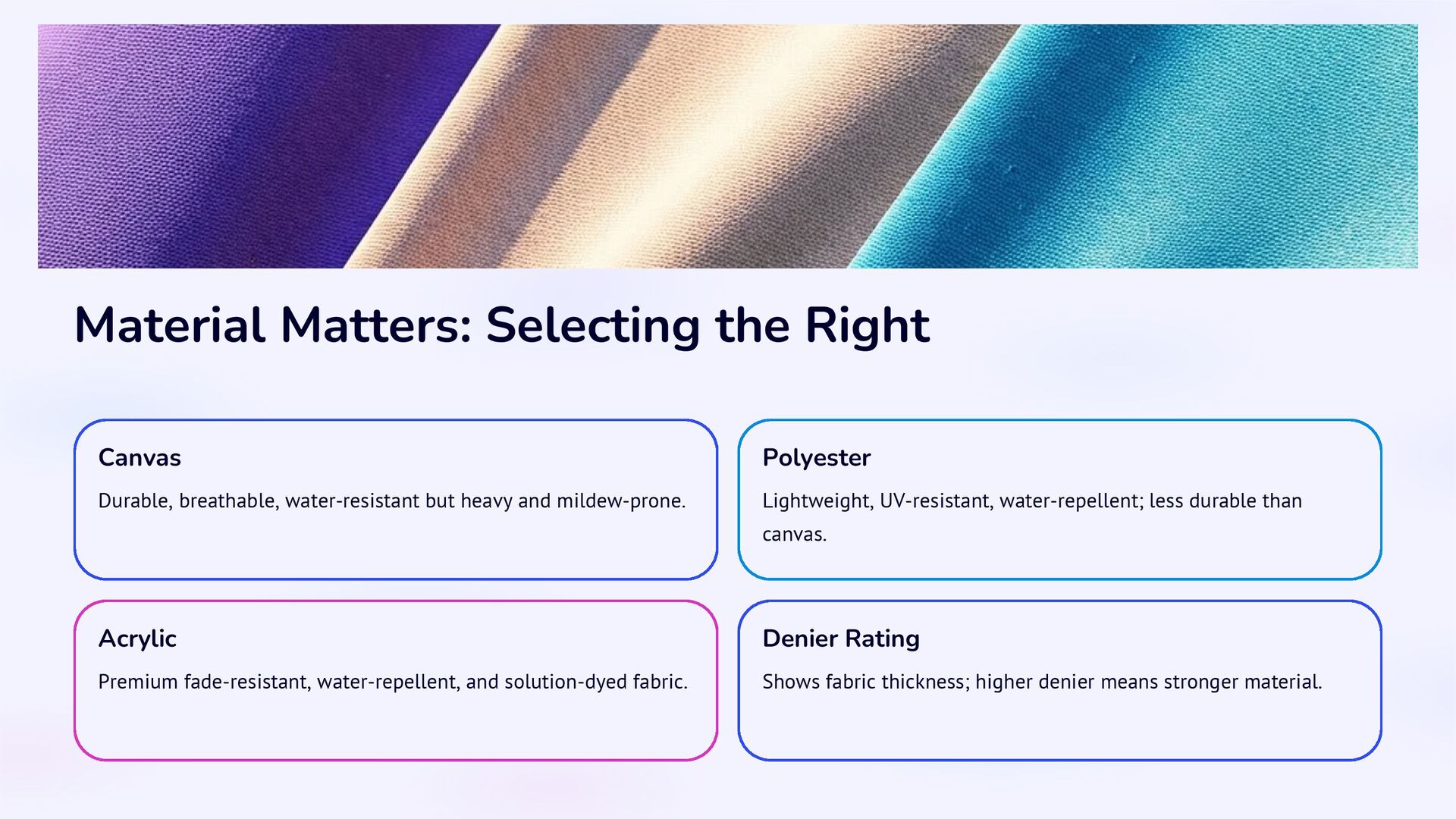 Material Matters: Selecting the Right

Canvas

Durable, breathable, water-resistant but heavy and mildew-prone.

Polyester

Lightweight, UV-resistant, water-repellent; less durable than canvas.

Acrylic

Premium fade-resistant, water-repellent, and solution-dyed fabric.

Denier Rating

Shows fabric thickness; higher denier means stronger material.